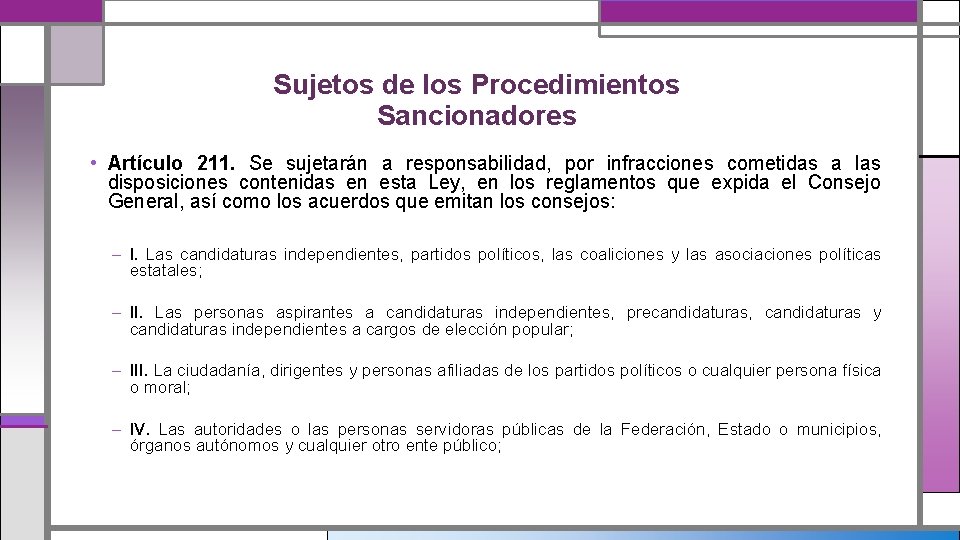 Sujetos de los Procedimientos Sancionadores

• Artículo 211. Se sujetarán a responsabilidad, por infracciones cometidas a las disposiciones contenidas en esta Ley, en los reglamentos que expida el Consejo General, así como los acuerdos que emitan los consejos:

– I. Las candidaturas independientes, partidos políticos, las coaliciones y las asociaciones políticas estatales;

– II. Las personas aspirantes a candidaturas independientes, precandidaturas, candidaturas y candidaturas independientes a cargos de elección popular;

– III. La ciudadanía, dirigentes y personas afiliadas de los partidos políticos o cualquier persona física o moral;

– IV. Las autoridades o las personas servidoras públicas de la Federación, Estado o municipios, órganos autónomos y cualquier otro ente público;